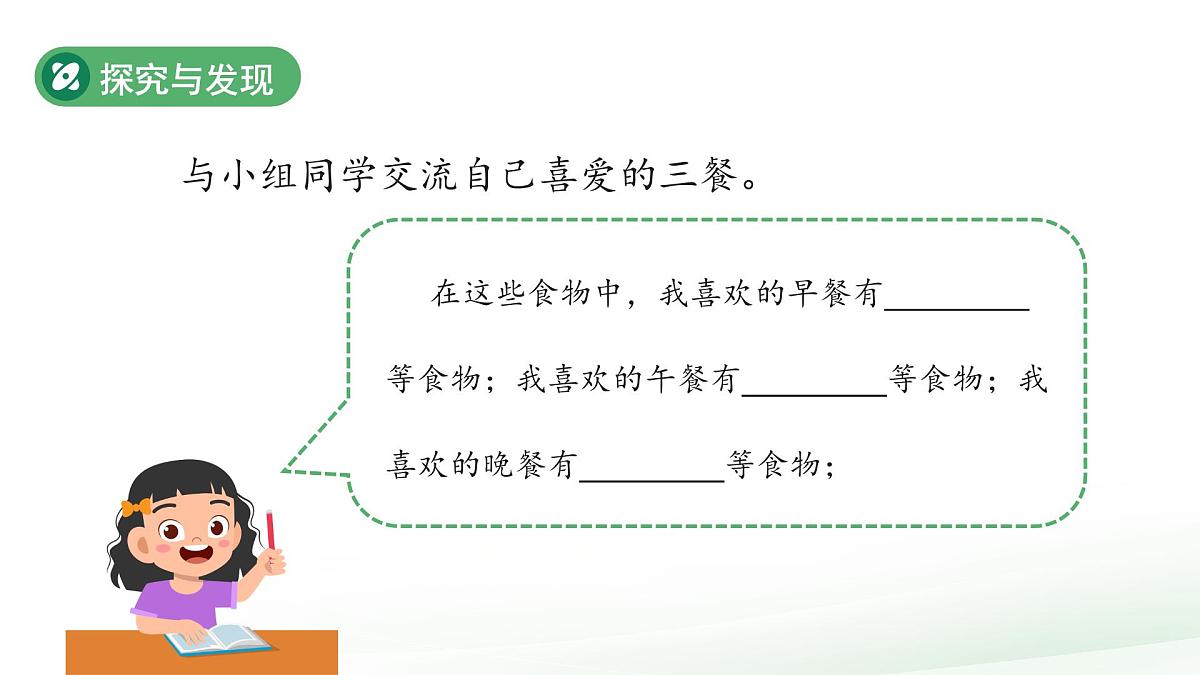 探究与发现

与小组同学交流自己喜爱的三餐。

在这些食物中，我喜欢的早餐有________等食物；我喜欢的午餐有________等食物；我喜欢的晚餐有________等食物；